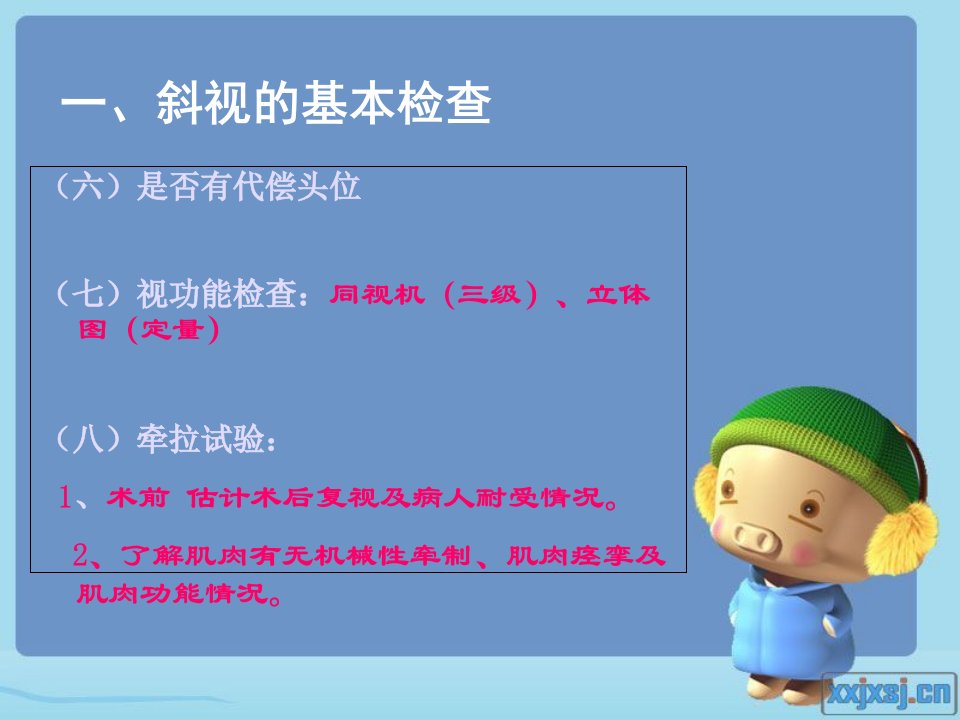 一、斜视的基本检查

（六）是否有代偿头位

（七）视功能检查：同视机（三级）、立体图（定量）

（八）牵拉试验：

1、术前 估计术后复视及病人耐受情况。

2、了解肌肉有无机械性牵制、肌肉痉挛及肌肉功能情况。

xxjxsj.cn